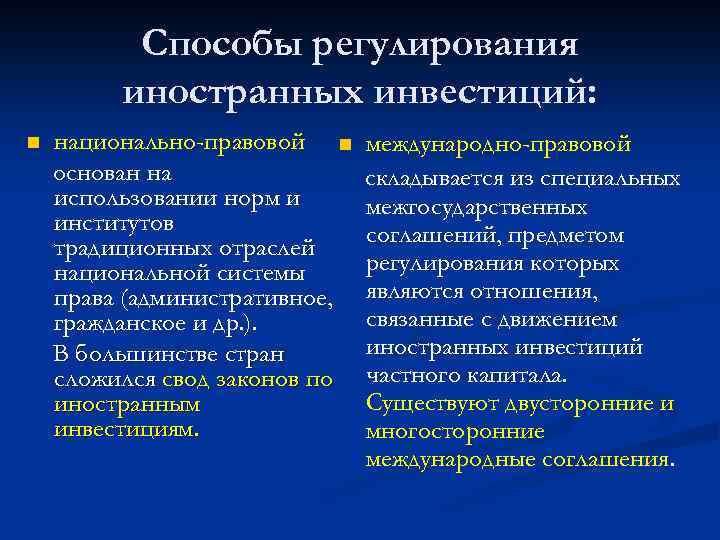 Способы регулирования иностранных инвестиций:

национально-правовой

основан на использовании норм и институтов традиционных отраслей национальной системы права (административное, гражданское и др.).

В большинстве стран сложился свод законов по иностранным инвестициям.

международно-правовой

складывается из специальных межгосударственных соглашений, предметом регулирования которых являются отношения, связанные с движением иностранных инвестиций частного капитала.

Существуют двусторонние и многосторонние международные соглашения.